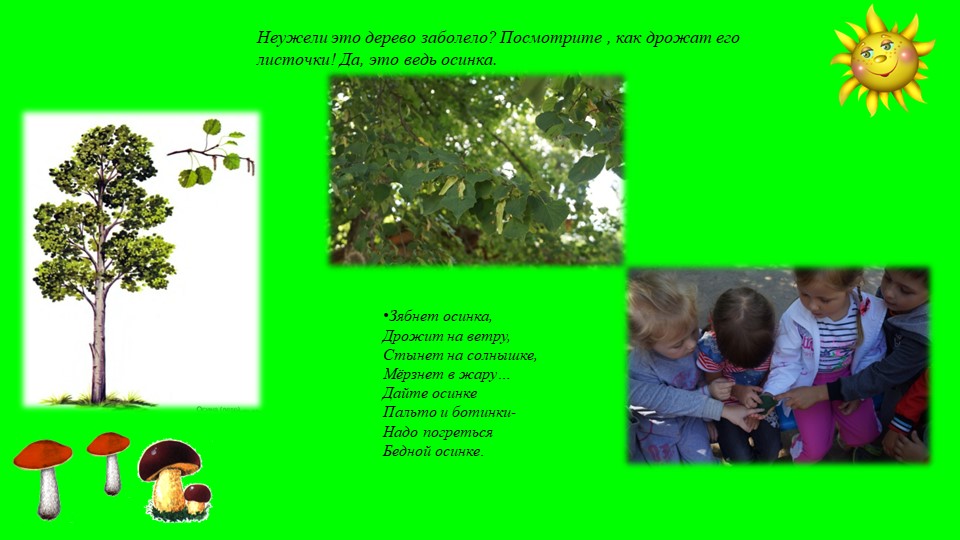 Неужели это дерево заболело? Посмотрите , как дрожат его листочки! Да, это ведь осинка.

•Зябнет осинка,
Дрожит на ветру,
Стынет на солнышке,
Мёрзнет в жару…
Дайте осинке
Пальто и ботинки-
Надо погреться
Бедной осинке.